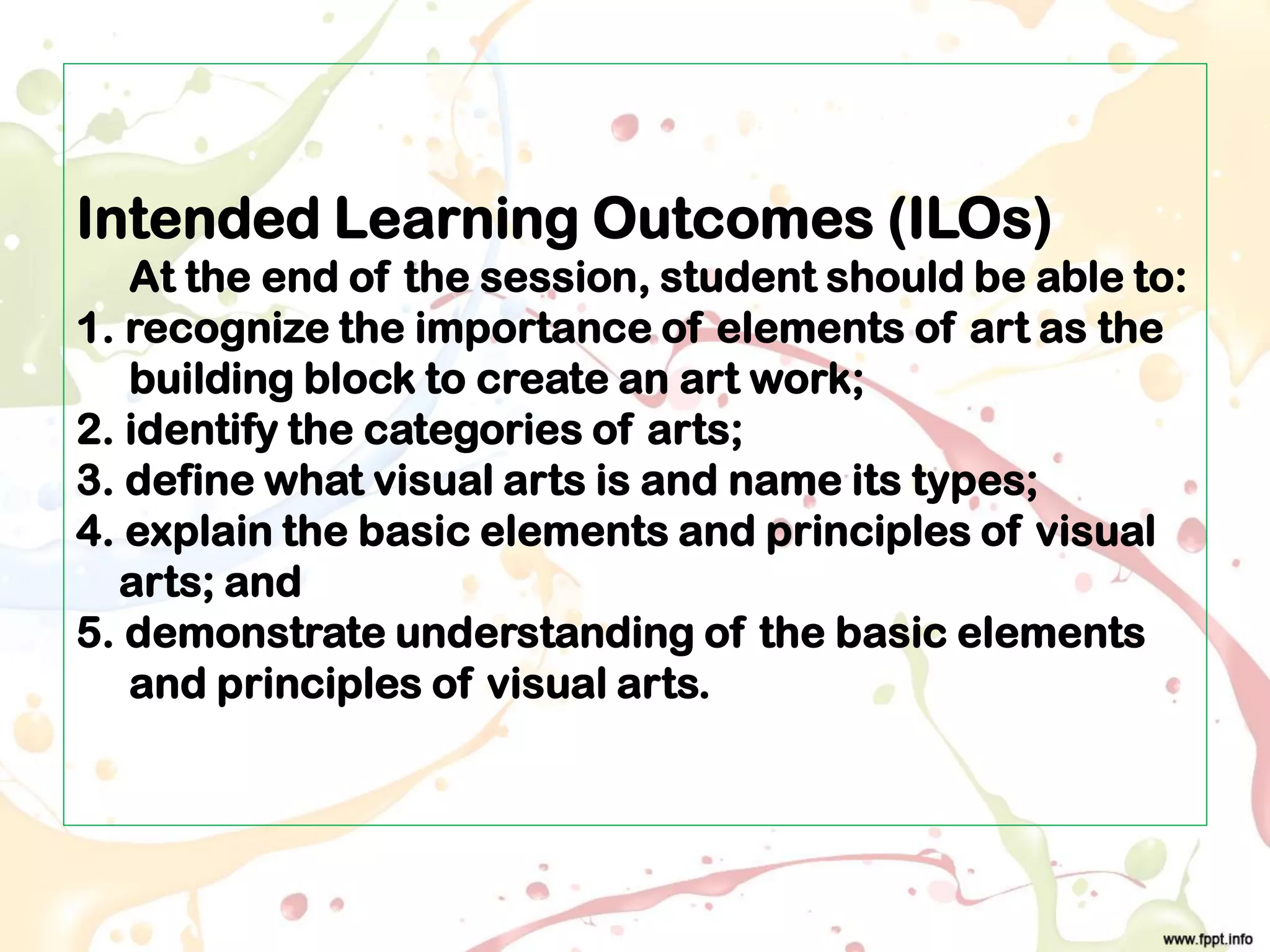 Intended Learning Outcomes (ILOs)

At the end of the session, student should be able to:

1. recognize the importance of elements of art as the building block to create an art work;
2. identify the categories of arts;
3. define what visual arts is and name its types;
4. explain the basic elements and principles of visual arts; and
5. demonstrate understanding of the basic elements and principles of visual arts.

www.fppt.info